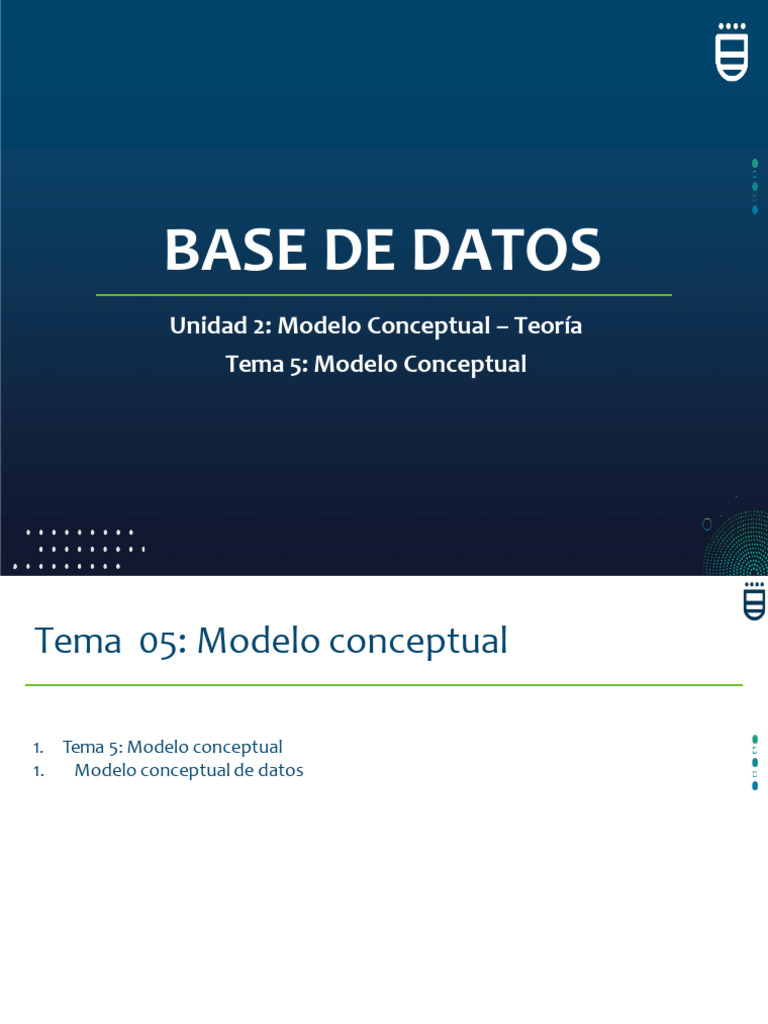 BASE DE DATOS

Unidad 2: Modelo Conceptual – Teoría

Tema 5: Modelo Conceptual

Tema 05: Modelo conceptual

1. Tema 5: Modelo conceptual
1. Modelo conceptual de datos